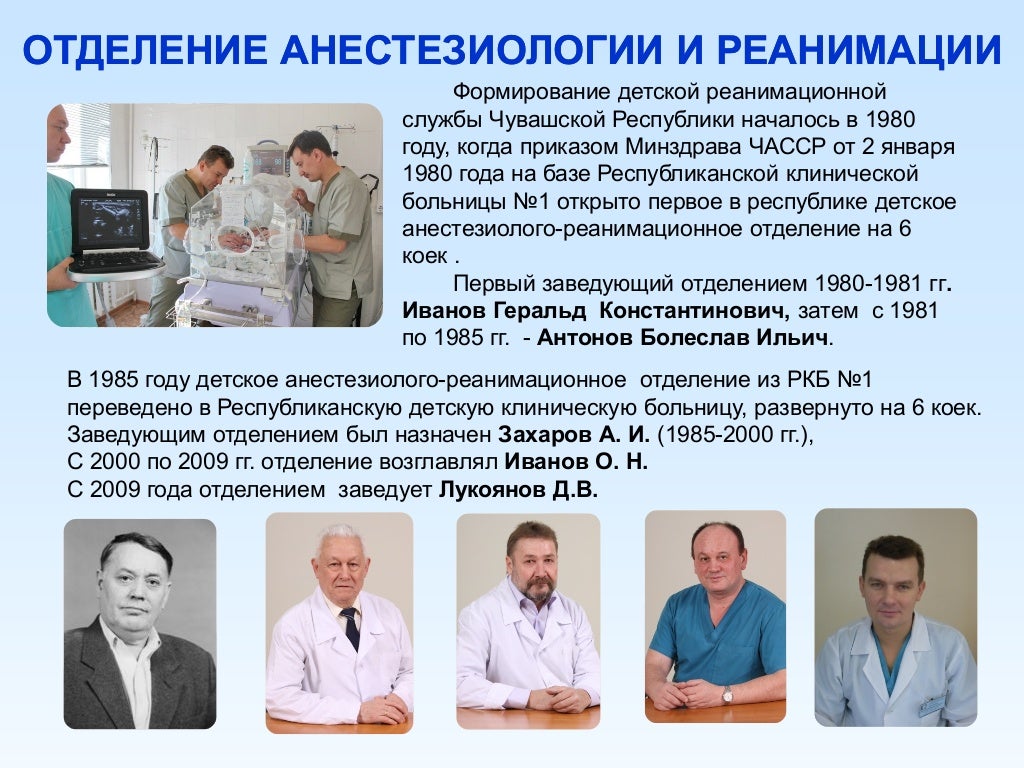 ОТДЕЛЕНИЕ АНЕСТЕЗИОЛОГИИ И РЕАНИМАЦИИ

Формирование детской реанимационной службы Чувашской Республики началось в 1980 году, когда приказом Минздрава ЧАССР от 2 января 1980 года на базе Республиканской клинической больницы №1 открыто первое в республике детское анестезиолого-реанимационное отделение на 6 коек .

Первый заведующий отделением 1980-1981 гг. Иванов Геральд Константинович, затем с 1981 по 1985 гг. - Антонов Болеслав Ильич.

В 1985 году детское анестезиолого-реанимационное отделение из РКБ №1 переведено в Республиканскую детскую клиническую больницу, развернуто на 6 коек.
Заведующим отделением был назначен Захаров А. И. (1985-2000 гг.),
С 2000 по 2009 гг. отделение возглавлял Иванов О. Н.
С 2009 года отделением заведует Лукоянов Д.В.